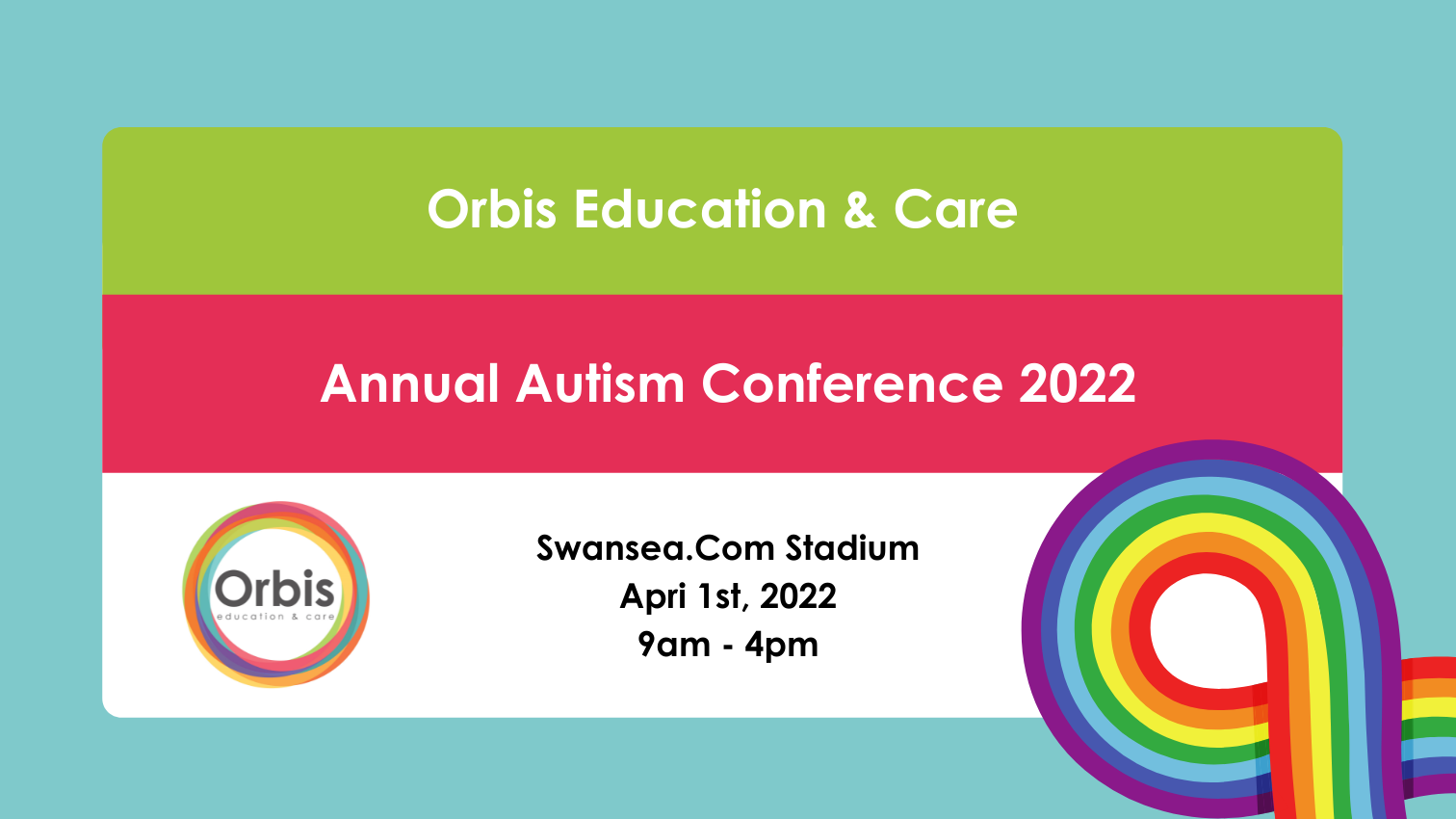 Orbis Education & Care

Annual Autism Conference 2022

Orbis
education & care

Swansea.Com Stadium
April 1st, 2022
9am - 4pm